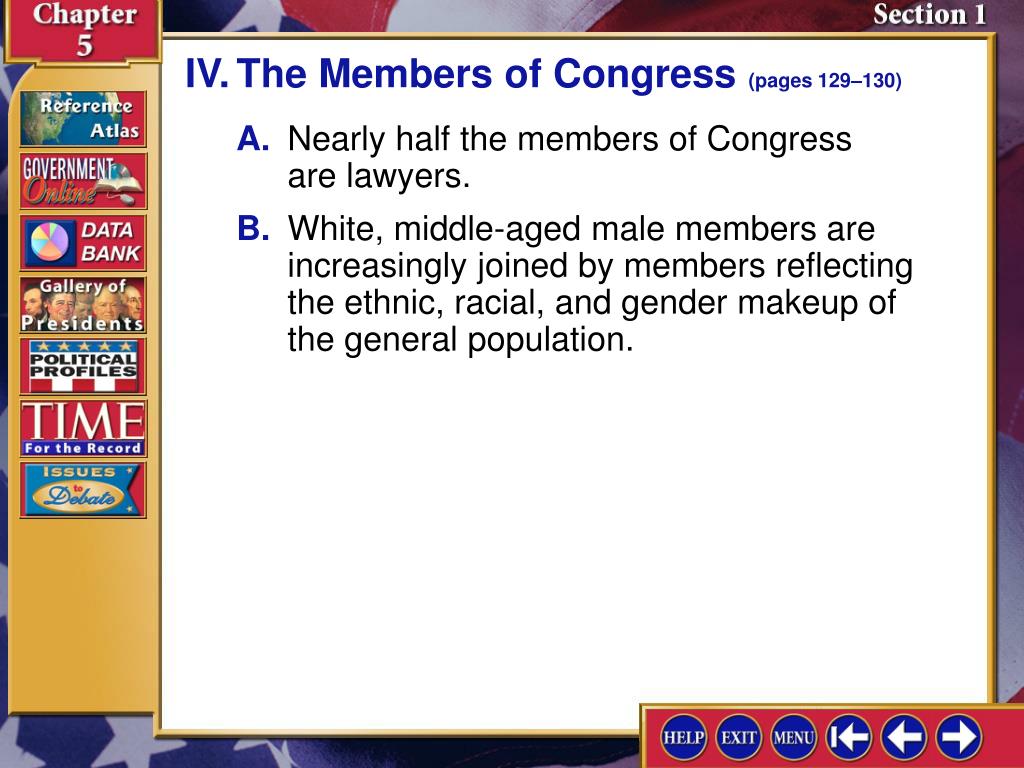 Chapter 5

Section 1

Reference Atlas

GOVERNMENT Online

DATA BANK

Gallery of Presidents

POLITICAL PROFILES

TIME For the Record

ISSUES to Debate

IV. The Members of Congress (pages 129–130)

A. Nearly half the members of Congress are lawyers.

B. White, middle-aged male members are increasingly joined by members reflecting the ethnic, racial, and gender makeup of the general population.

HELP EXIT MENU